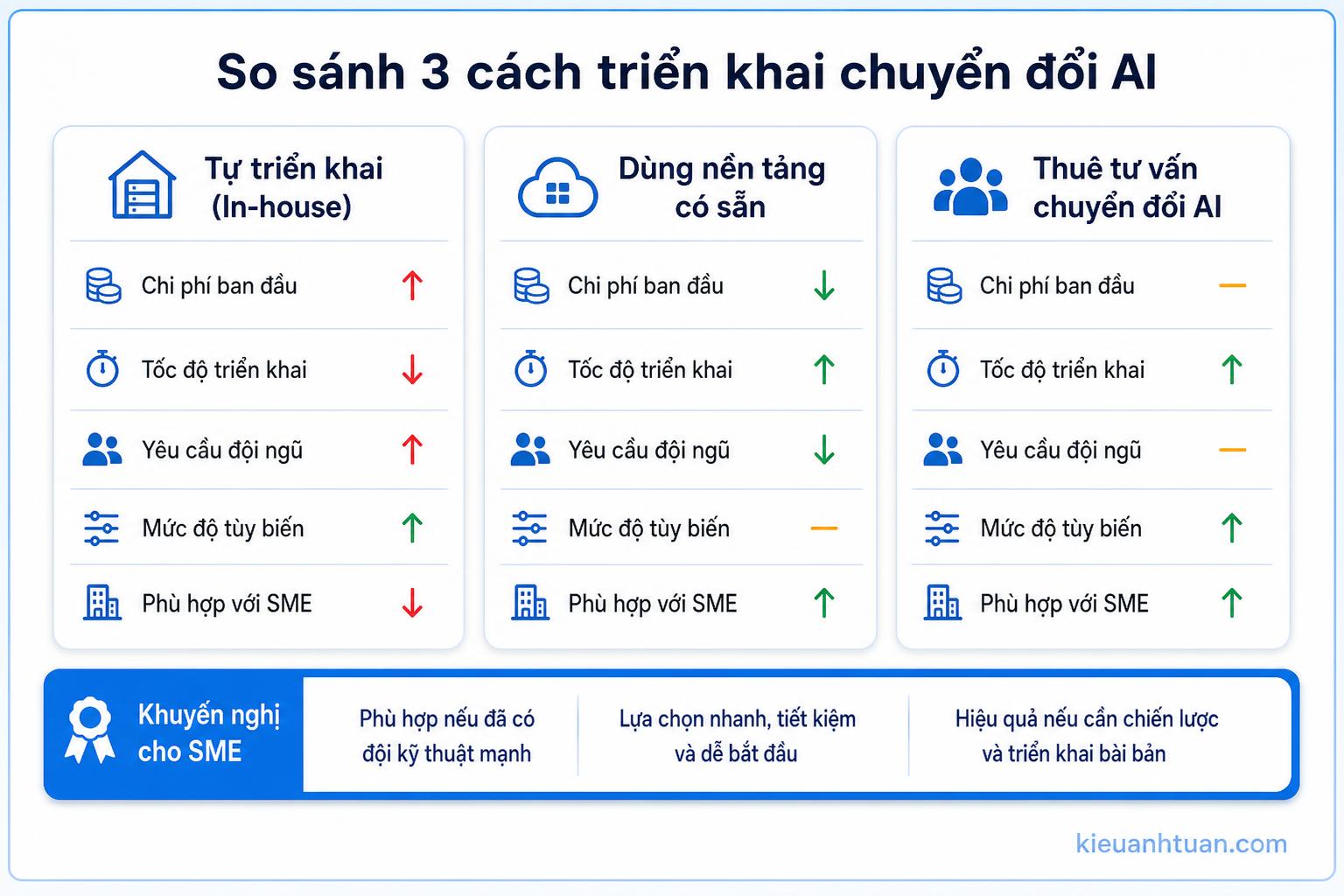 So sánh 3 cách triển khai chuyển đổi AI

Tự triển khai (In-house)

Chi phí ban đầu ↑
Tốc độ triển khai ↓
Yêu cầu đội ngũ ↑
Mức độ tùy biến ↑
Phù hợp với SME ↓

Dùng nền tảng có sẵn

Chi phí ban đầu ↓
Tốc độ triển khai ↑
Yêu cầu đội ngũ ↓
Mức độ tùy biến —
Phù hợp với SME ↑

Thuê tư vấn chuyển đổi AI

Chi phí ban đầu —
Tốc độ triển khai ↑
Yêu cầu đội ngũ —
Mức độ tùy biến ↑
Phù hợp với SME ↑

Khuyến nghị cho SME

Phù hợp nếu đã có đội kỹ thuật mạnh

Lựa chọn nhanh, tiết kiệm và dễ bắt đầu

Hiệu quả nếu cần chiến lược và triển khai bài bản

kieuanhtuan.com